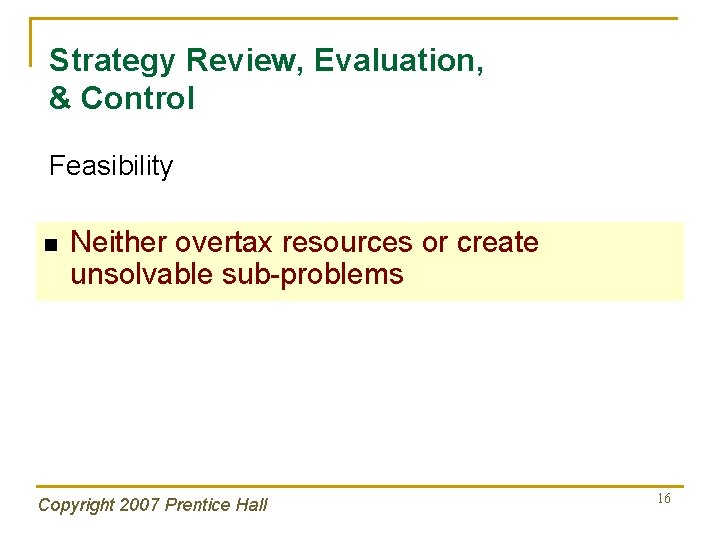 Strategy Review, Evaluation, & Control

Feasibility

■ Neither overtax resources or create unsolvable sub-problems

Copyright 2007 Prentice Hall

16